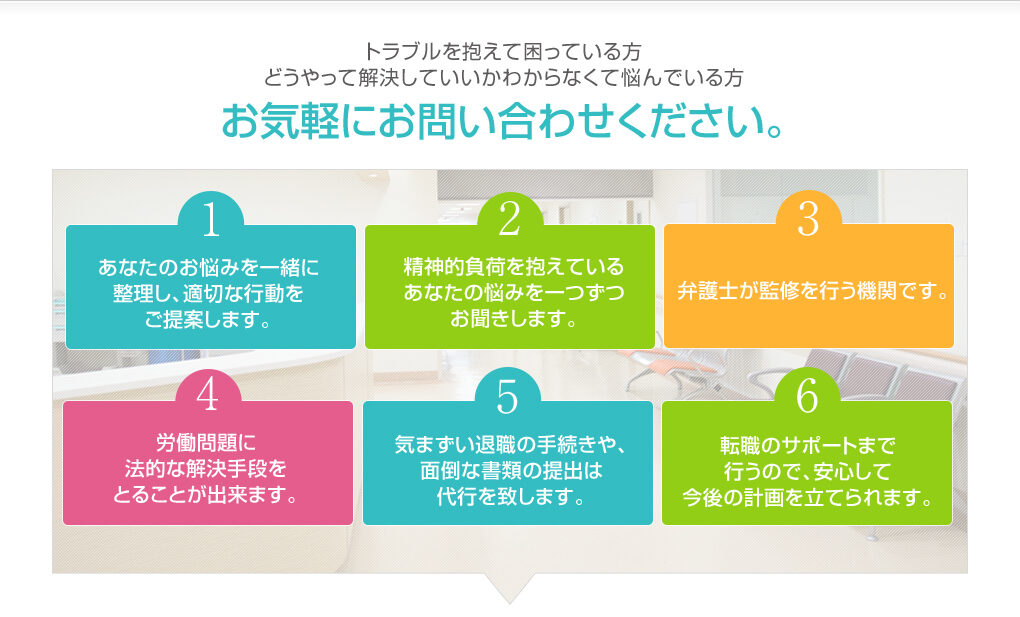 トラブルを抱えて困っている方
どうやって解決していいかわからなくて悩んでいる方

お気軽にお問い合わせください。

1
あなたのお悩みを一緒に整理し、適切な行動をご提案します。

2
精神的負荷を抱えているあなたの悩みを一つずつお聞きします。

3
弁護士が監修を行う機関です。

4
労働問題に法的な解決手段をとることが出来ます。

5
気まずい退職の手続きや、面倒な書類の提出は代行を致します。

6
転職のサポートまで行うので、安心して今後の計画を立てられます。